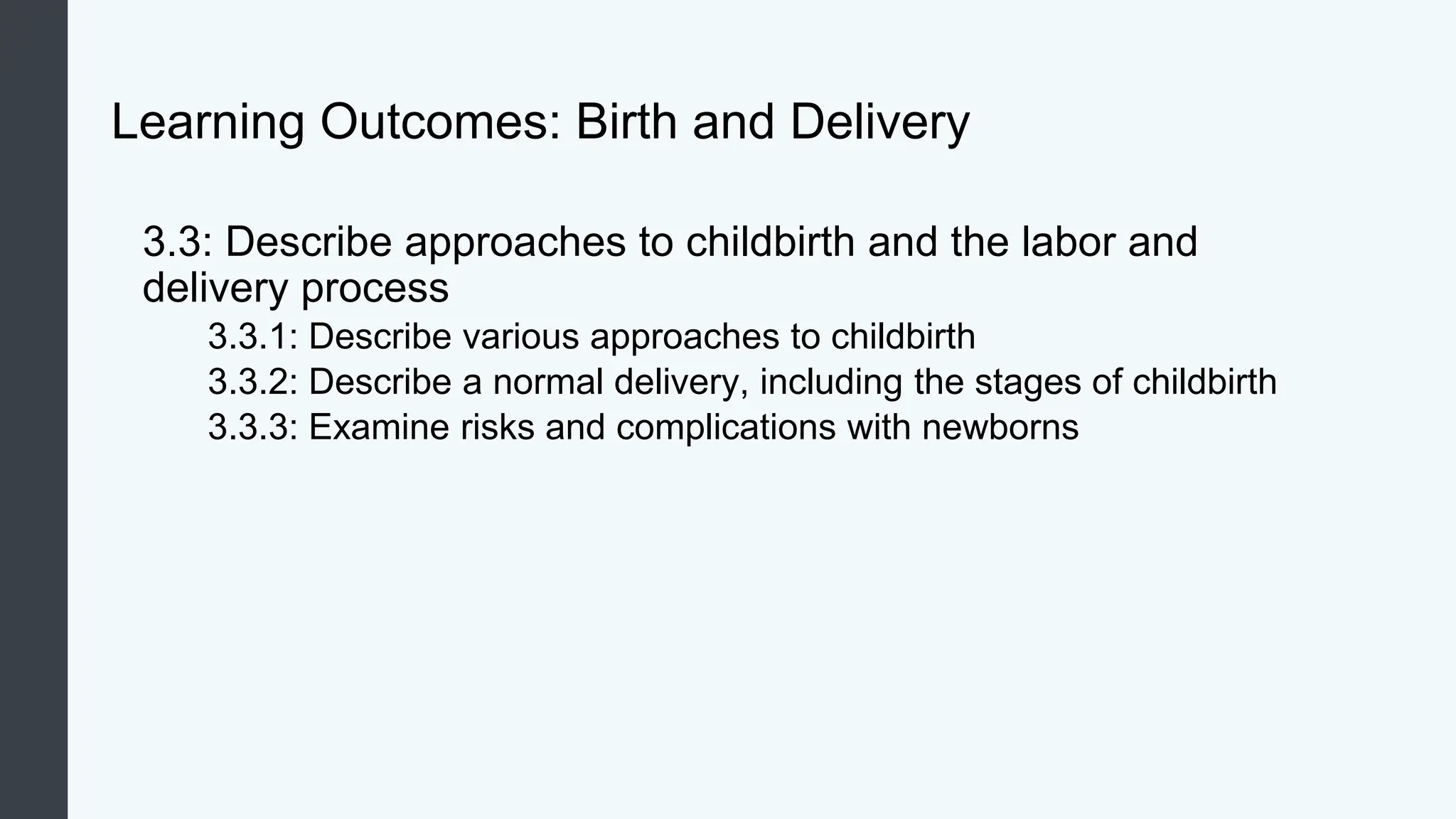 Learning Outcomes: Birth and Delivery

3.3: Describe approaches to childbirth and the labor and delivery process

3.3.1: Describe various approaches to childbirth
3.3.2: Describe a normal delivery, including the stages of childbirth
3.3.3: Examine risks and complications with newborns